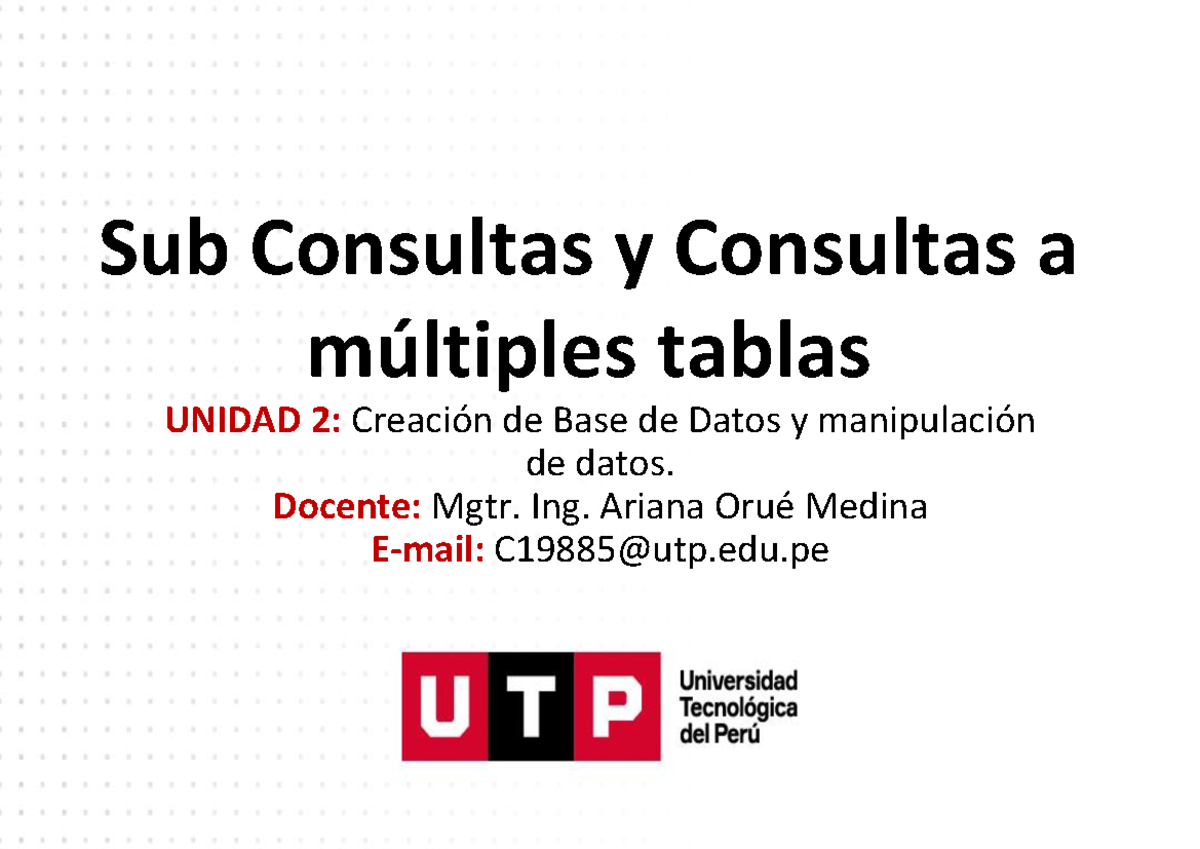 Sub Consultas y Consultas a múltiples tablas

UNIDAD 2: Creación de Base de Datos y manipulación de datos.
Docente: Mgtr. Ing. Ariana Orué Medina
E-mail: C19885@utp.edu.pe

UTP
Universidad Tecnológica del Perú